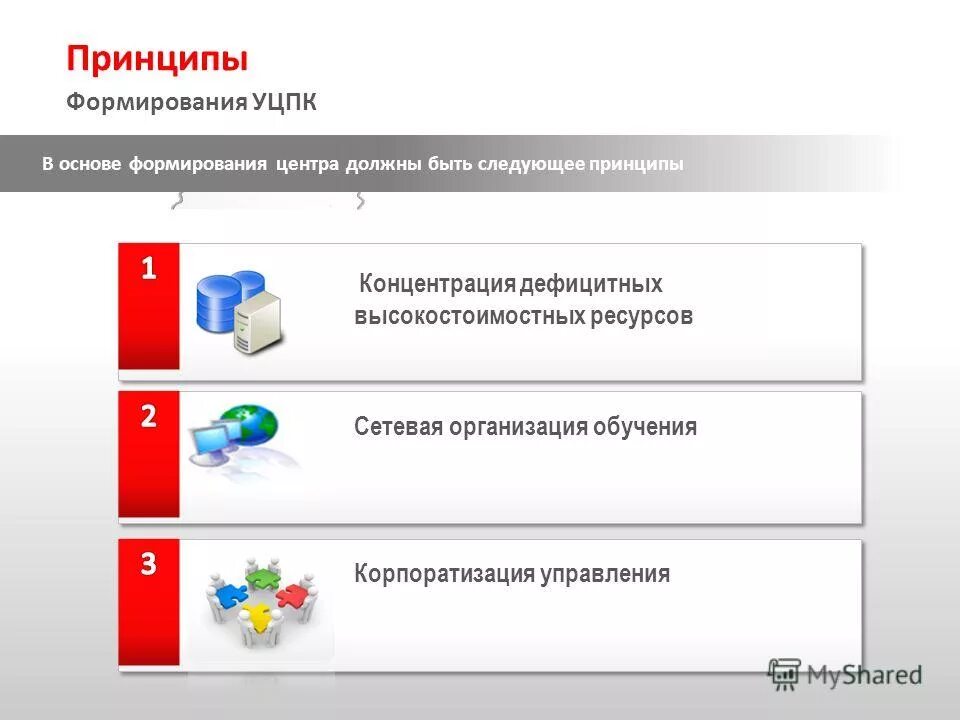 Принципы
Формирования УЦПК

В основе формирования центра должны быть следующее принципы

1
Концентрация дефицитных высокостоимостных ресурсов

2
Сетевая организация обучения

3
Корпоратизация управления

MyShared